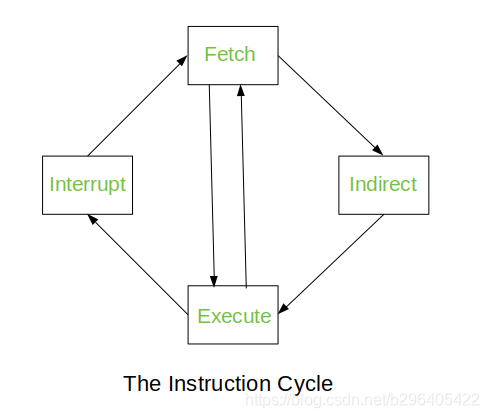 Fetch

Interrupt

Indirect

Execute

The Instruction Cycle

https://blog.csdn.net/b296405422